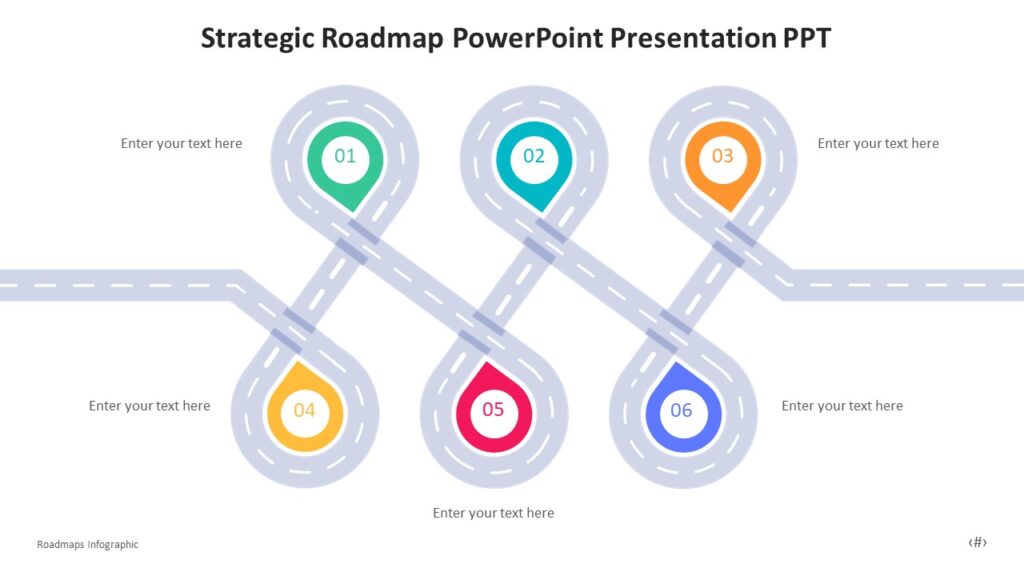 Strategic Roadmap PowerPoint Presentation PPT

Enter your text here

01

02

03

Enter your text here

Enter your text here

04

05

06

Enter your text here

Enter your text here

Roadmaps Infographic

‹#›